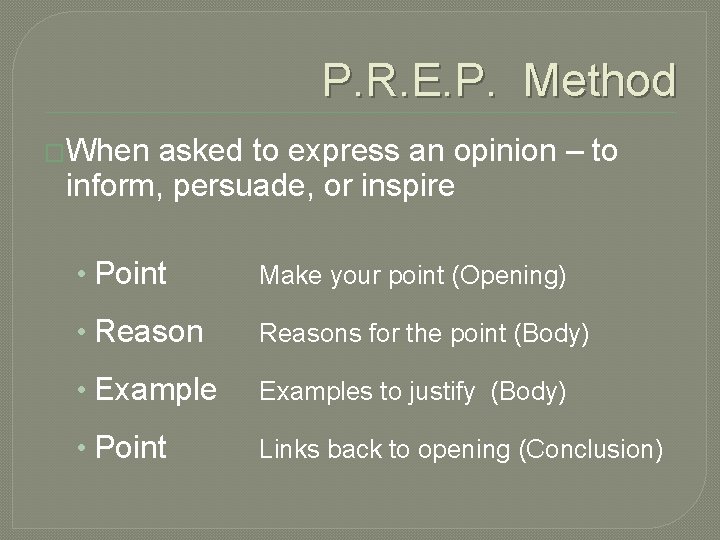 P.R.E.P. Method

When asked to express an opinion – to inform, persuade, or inspire

• Point Make your point (Opening)
• Reason Reasons for the point (Body)
• Example Examples to justify (Body)
• Point Links back to opening (Conclusion)